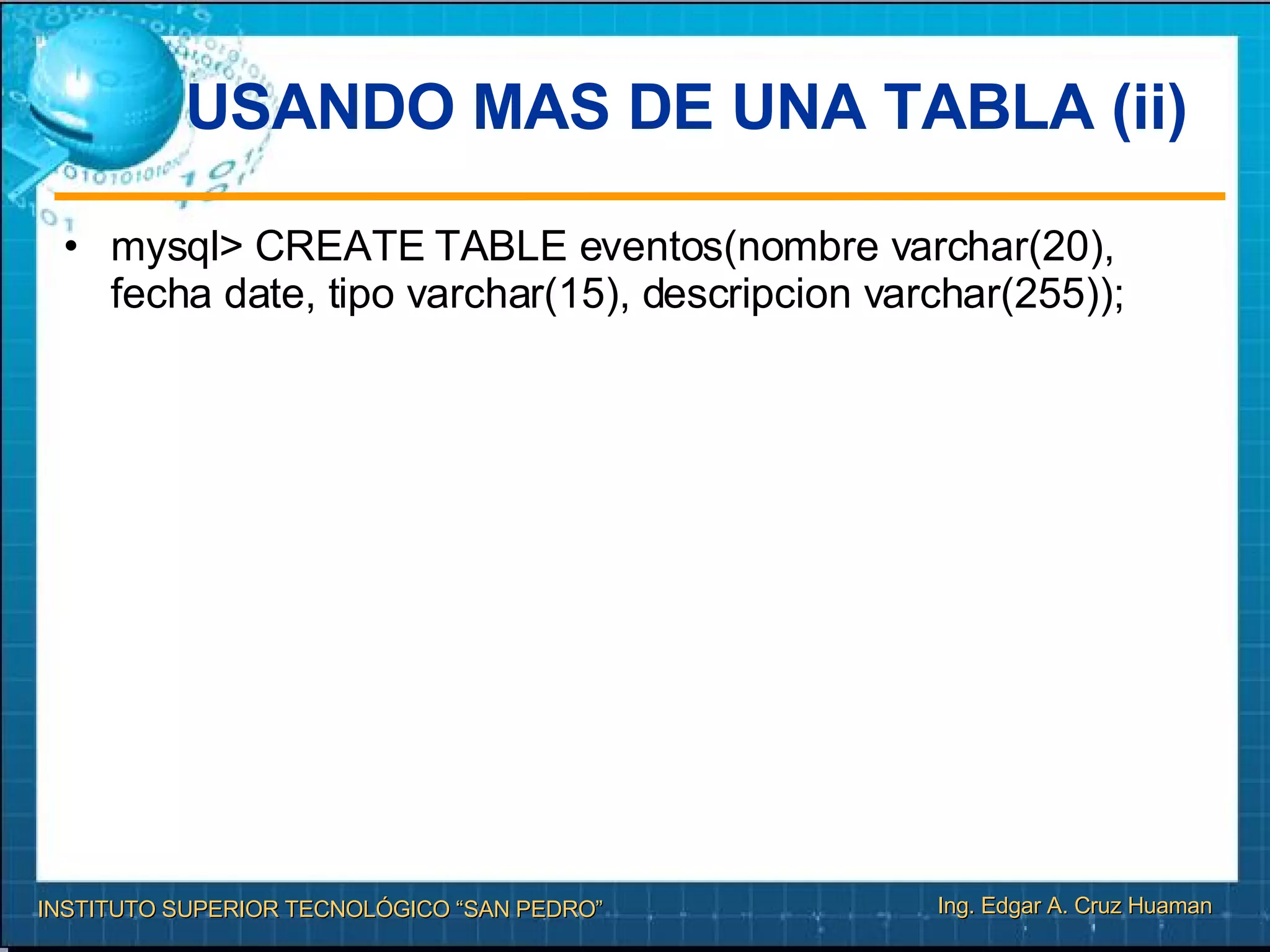 USANDO MAS DE UNA TABLA (ii)

• mysql> CREATE TABLE eventos(nombre varchar(20), fecha date, tipo varchar(15), descripcion varchar(255));

INSTITUTO SUPERIOR TECNOLÓGICO “SAN PEDRO”

Ing. Edgar A. Cruz Huaman